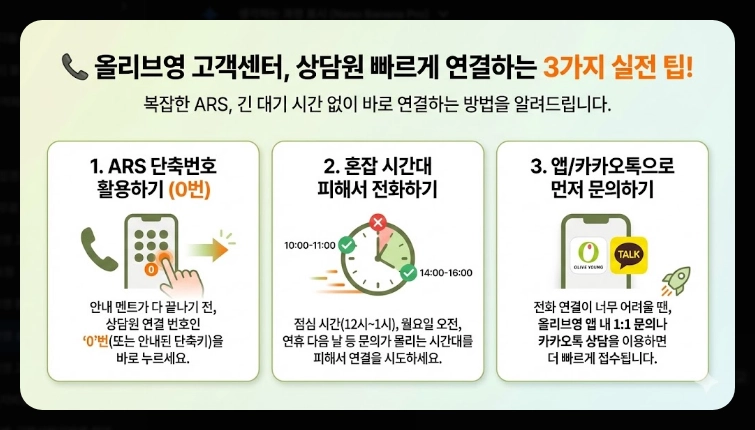 올리브영 고객센터, 상담원 빠르게 연결하는 3가지 실전 팁!

복잡한 ARS, 긴 대기 시간 없이 바로 연결하는 방법을 알려드립니다.

1. ARS 단축번호 활용하기 (0번)

0

안내 멘트가 다 끝나기 전, 상담원 연결 번호인 '0'번(또는 안내된 단축키)을 바로 누르세요.

2. 혼잡 시간대 피해서 전화하기

10:00-11:00

14:00-16:00

점심 시간(12시~1시), 월요일 오전, 연휴 다음 날 등 문의가 몰리는 시간대를 피해서 연결을 시도하세요.

3. 앱/카카오톡으로 먼저 문의하기

OLIVE YOUNG

TALK

전화 연결이 너무 어려울 땐, 올리브영 앱 내 1:1 문의나 카카오톡 상담을 이용하면 더 빠르게 접수됩니다.